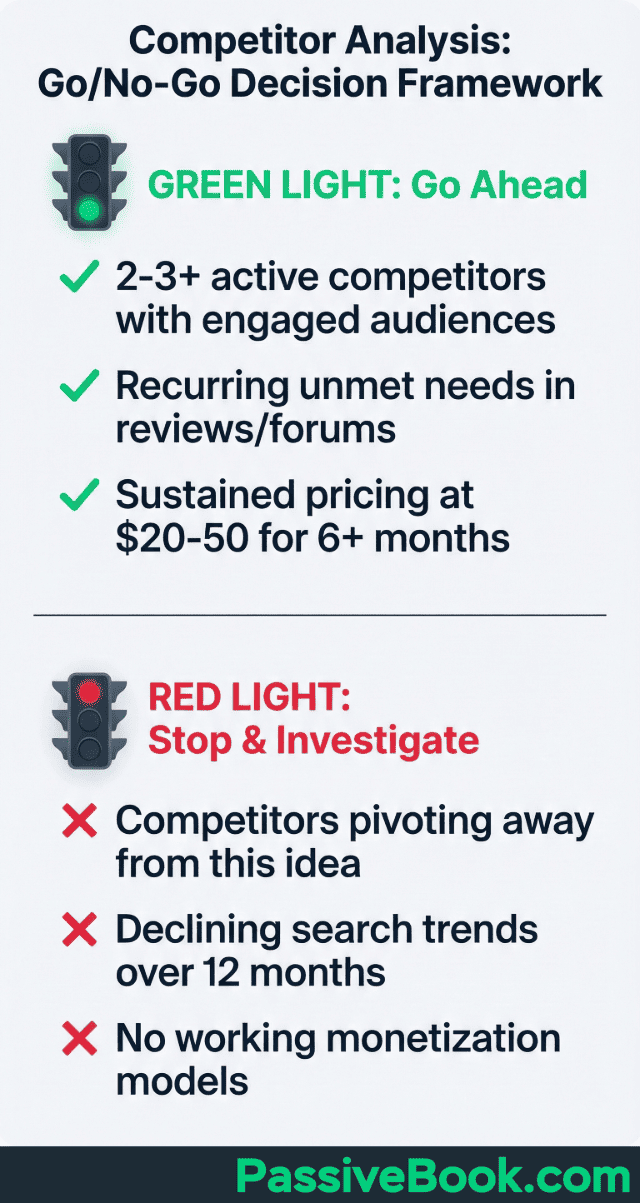 Competitor Analysis: Go/No-Go Decision Framework

GREEN LIGHT: Go Ahead

✓ 2-3+ active competitors with engaged audiences

✓ Recurring unmet needs in reviews/forums

✓ Sustained pricing at \$20-50 for 6+ months

RED LIGHT: Stop & Investigate

✗ Competitors pivoting away from this idea

✗ Declining search trends over 12 months

✗ No working monetization models

PassiveBook.com